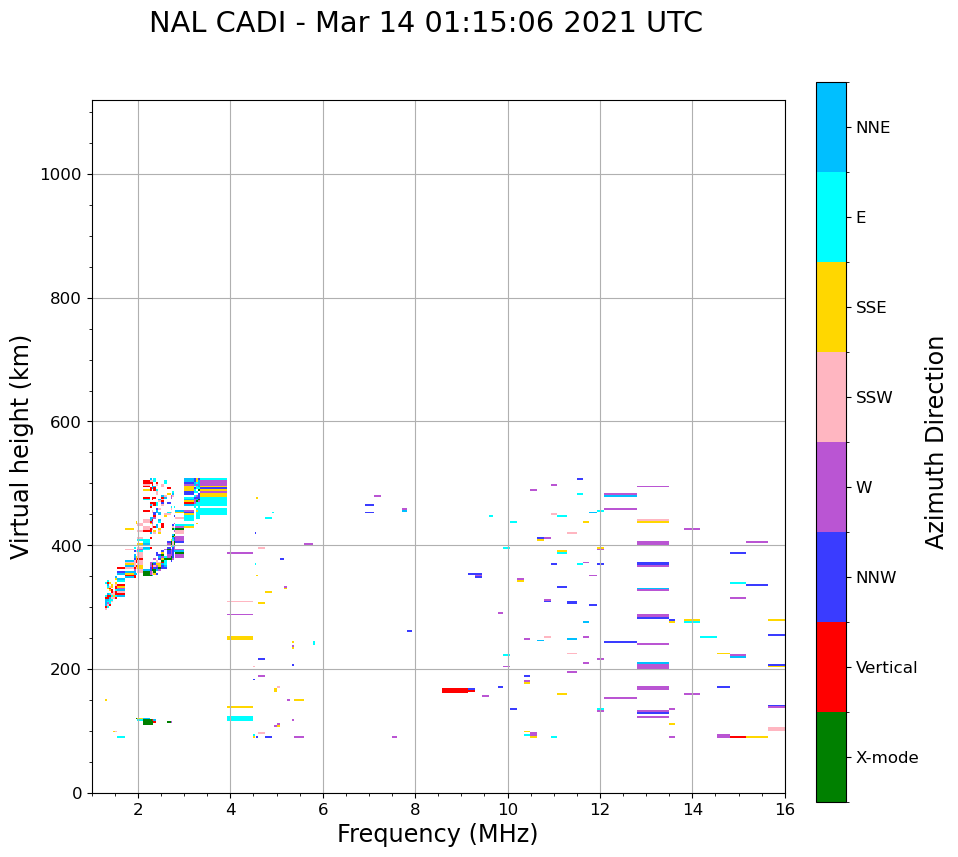 NAL CADI - Mar 14 01:15:06 2021 UTC

Virtual height (km)

1000
800
600
400
200
0

2
4
6
8
10
12
14
16

Frequency (MHz)

NNE
E
SSE
SSW
W
NNW
Vertical
X-mode

Azimuth Direction